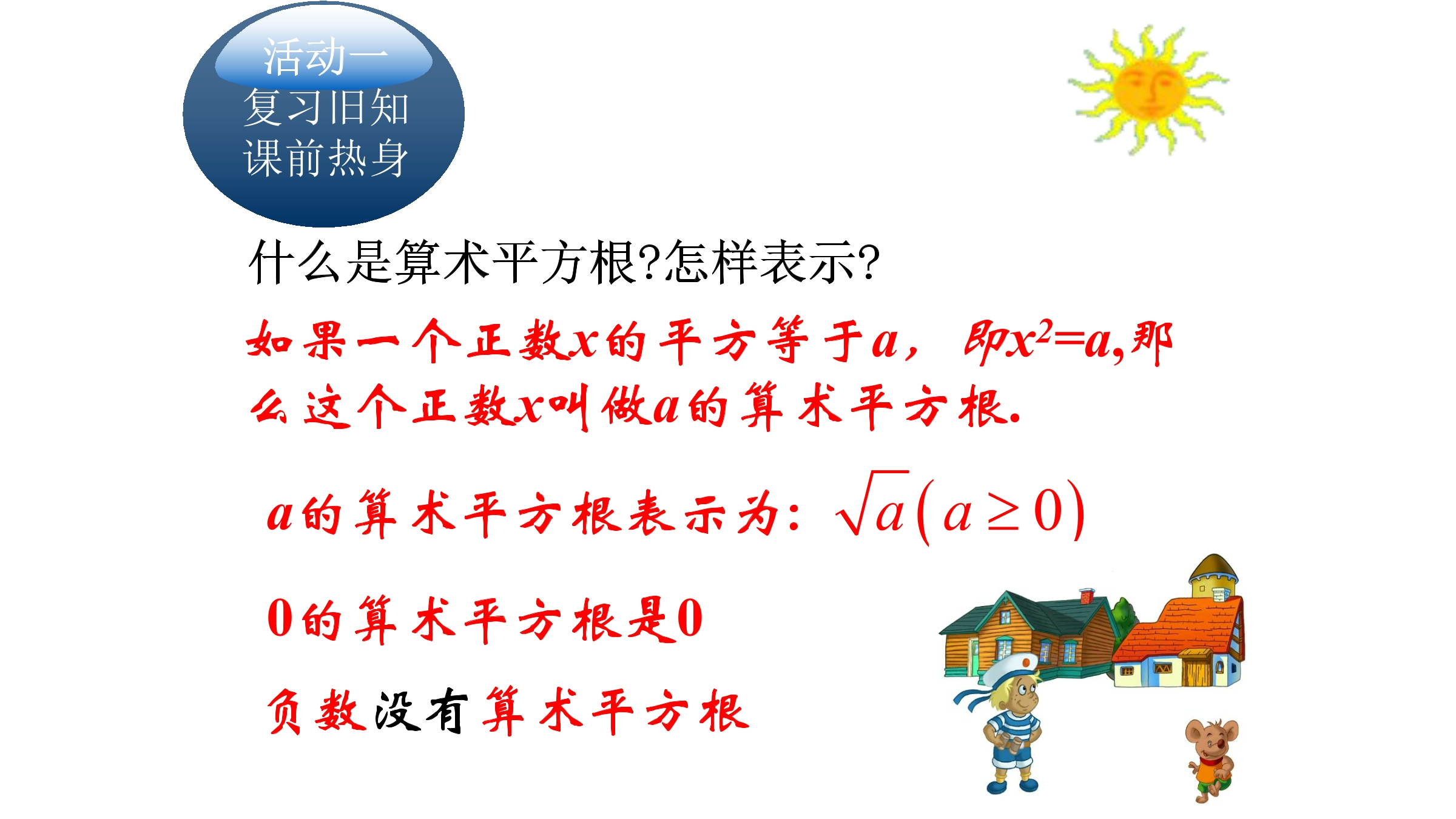 活动一
复习旧知
课前热身

什么是算术平方根?怎样表示?

如果一个正数x的平方等于a，即$x^2=a$,那么这个正数x叫做a的算术平方根.

a的算术平方根表示为：$\sqrt{a}(a\geq 0)$

0的算术平方根是0

负数没有算术平方根